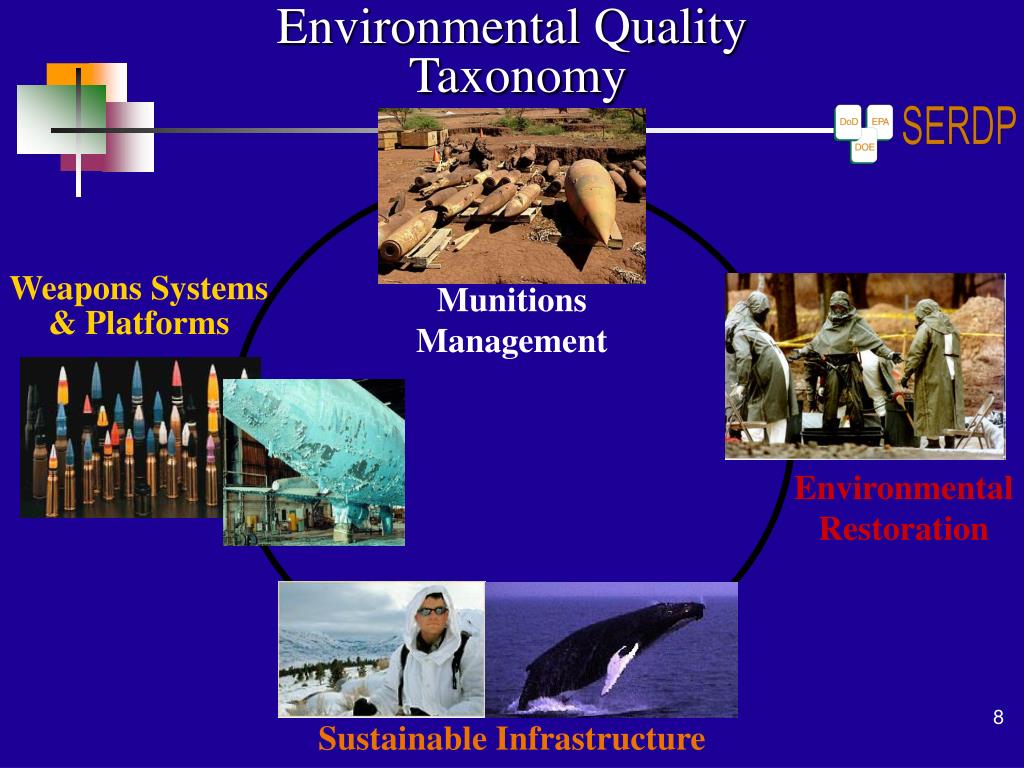 Environmental Quality Taxonomy

DoD EPA DOE SERDP

Weapons Systems & Platforms

Munitions Management

Environmental Restoration

Sustainable Infrastructure

8